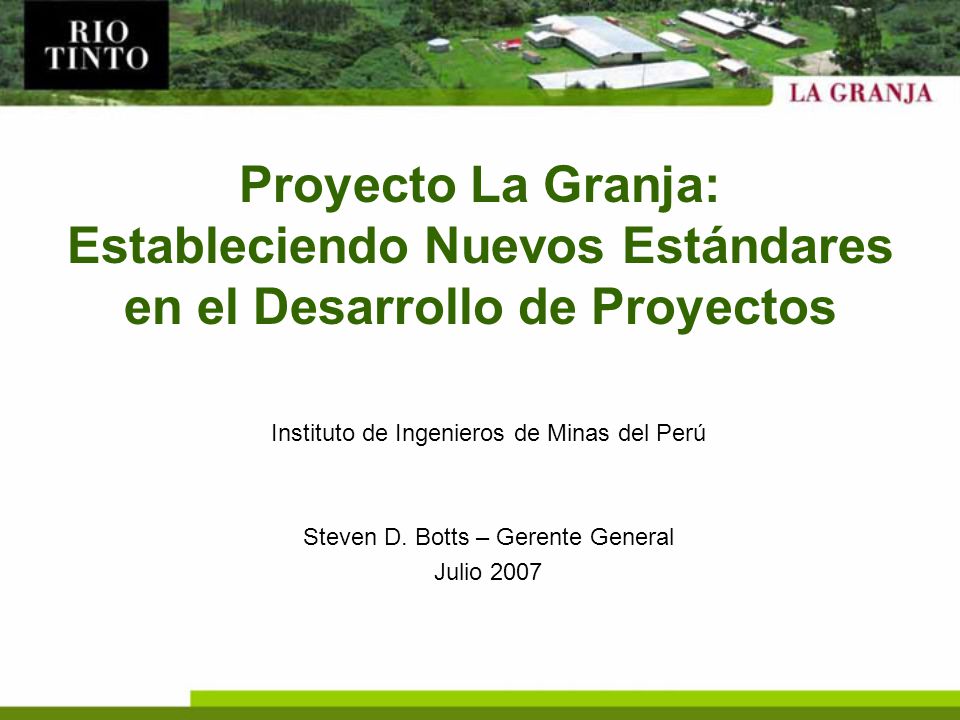 RIO
TINTO

LA GRANJA

Proyecto La Granja:
Estableciendo Nuevos Estándares en el Desarrollo de Proyectos

Instituto de Ingenieros de Minas del Perú

Steven D. Botts – Gerente General
Julio 2007